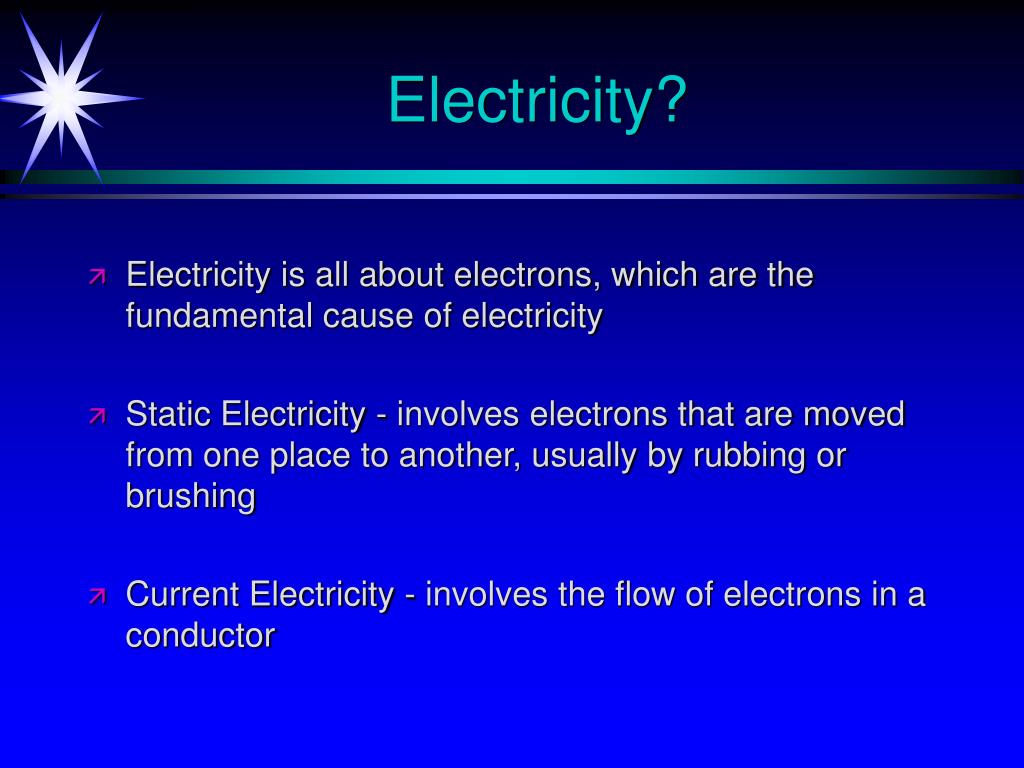 Electricity?

Electricity is all about electrons, which are the fundamental cause of electricity

Static Electricity - involves electrons that are moved from one place to another, usually by rubbing or brushing

Current Electricity - involves the flow of electrons in a conductor